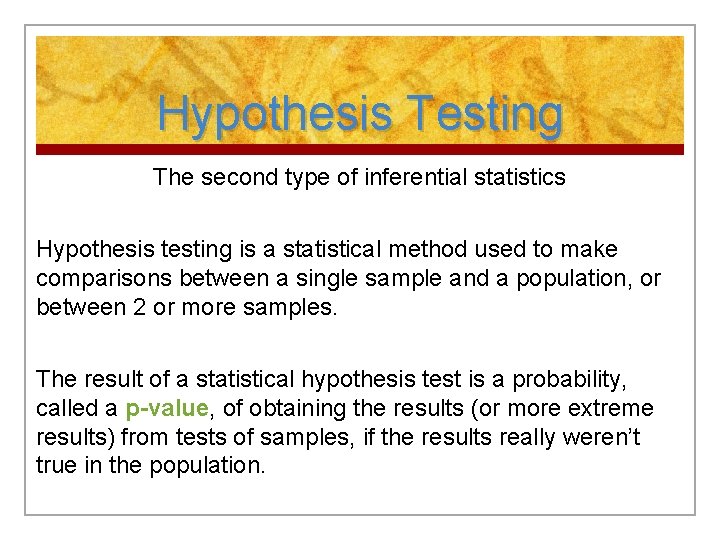 Hypothesis Testing

The second type of inferential statistics

Hypothesis testing is a statistical method used to make comparisons between a single sample and a population, or between 2 or more samples.

The result of a statistical hypothesis test is a probability, called a p-value, of obtaining the results (or more extreme results) from tests of samples, if the results really weren't true in the population.